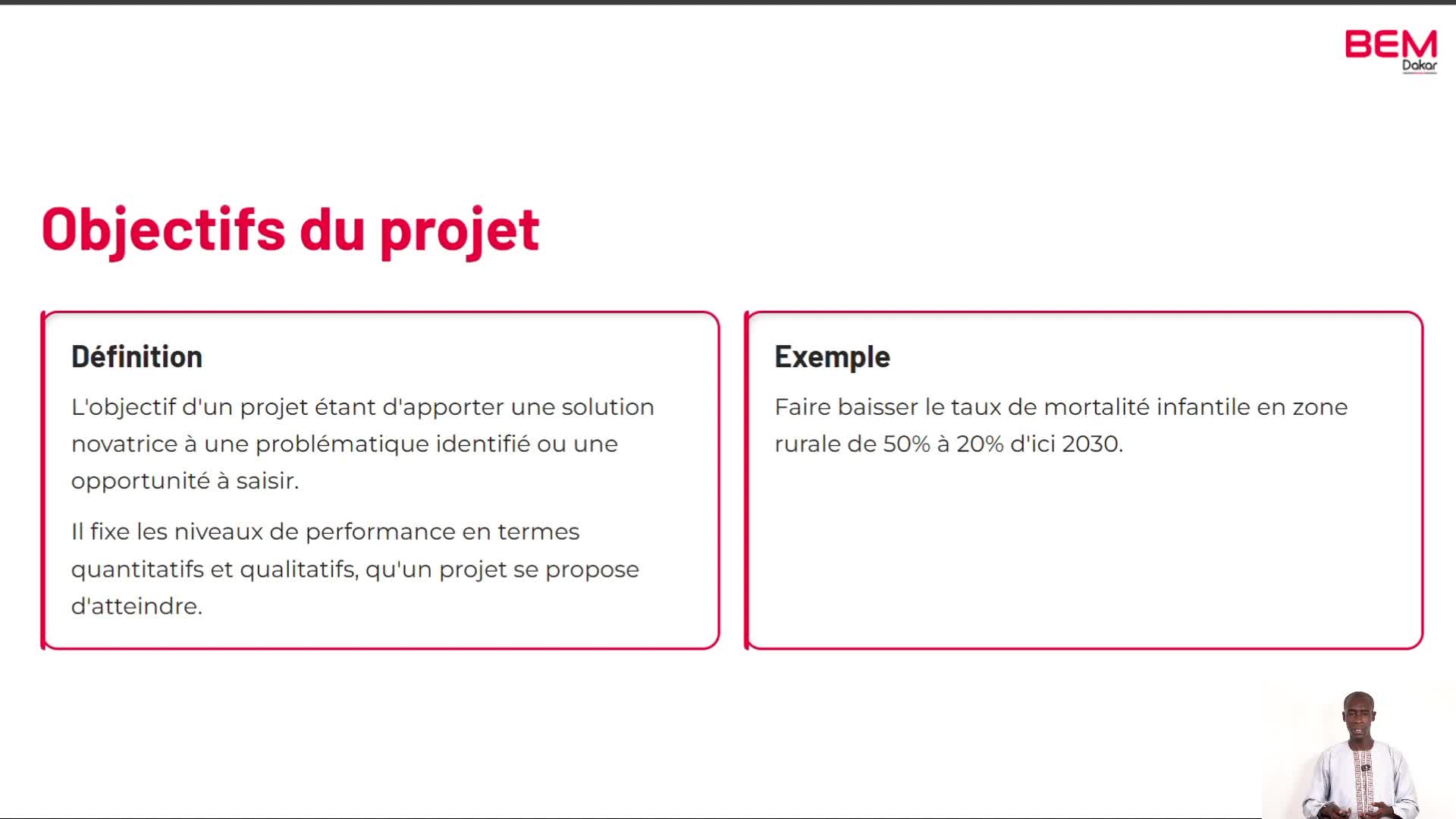 BEM
Dakar

Objectifs du projet

Définition

L'objectif d'un projet étant d'apporter une solution novatrice à une problématique identifié ou une opportunité à saisir.

Il fixe les niveaux de performance en termes quantitatifs et qualitatifs, qu'un projet se propose d'atteindre.

Exemple

Faire baisser le taux de mortalité infantile en zone rurale de 50% à 20% d'ici 2030.